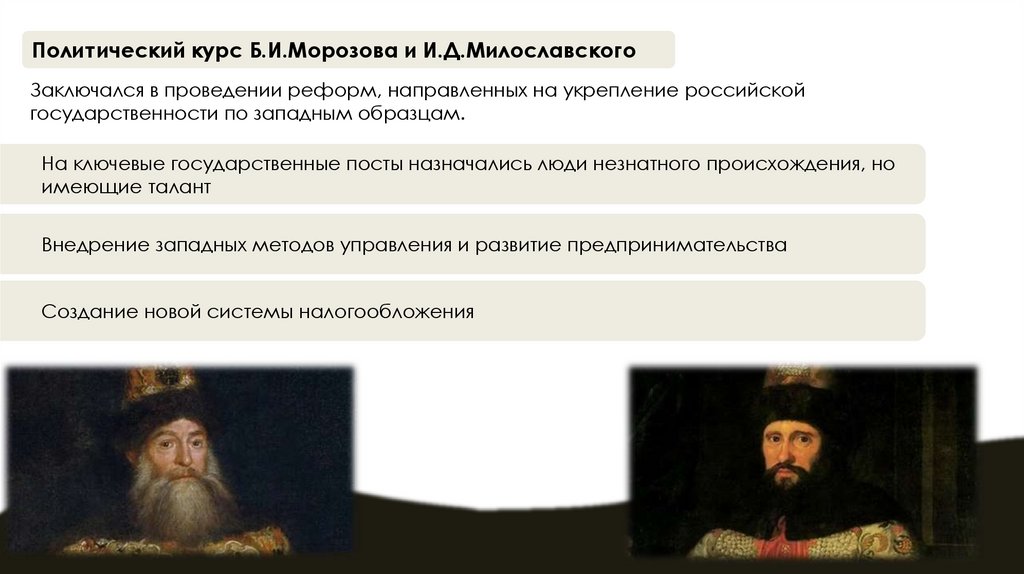 Политический курс Б.И.Морозова и И.Д.Милославского

Заключался в проведении реформ, направленных на укрепление российской государственности по западным образцам.

На ключевые государственные посты назначались люди незнатного происхождения, но имеющие талант

Внедрение западных методов управления и развитие предпринимательства

Создание новой системы налогообложения